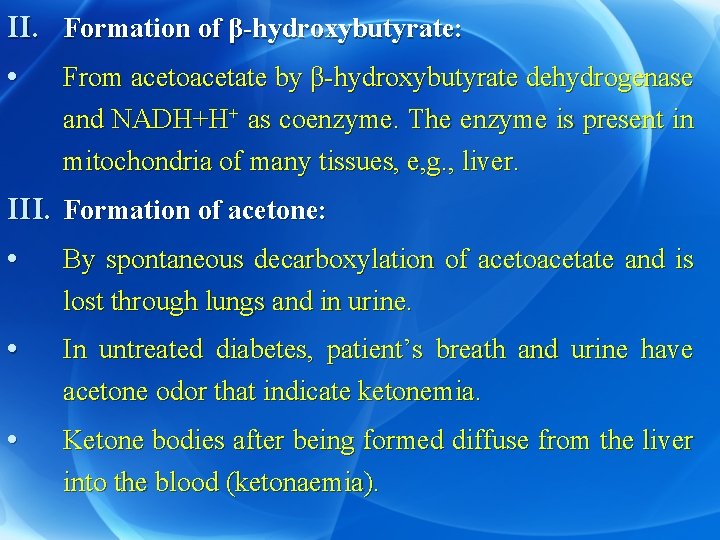 II. Formation of β-hydroxybutyrate:

• From acetoacetate by β-hydroxybutyrate dehydrogenase and NADH+H$^+$ as coenzyme. The enzyme is present in mitochondria of many tissues, e,g., liver.

III. Formation of acetone:

• By spontaneous decarboxylation of acetoacetate and is lost through lungs and in urine.

• In untreated diabetes, patient's breath and urine have acetone odor that indicate ketonemia.

• Ketone bodies after being formed diffuse from the liver into the blood (ketonaemia).